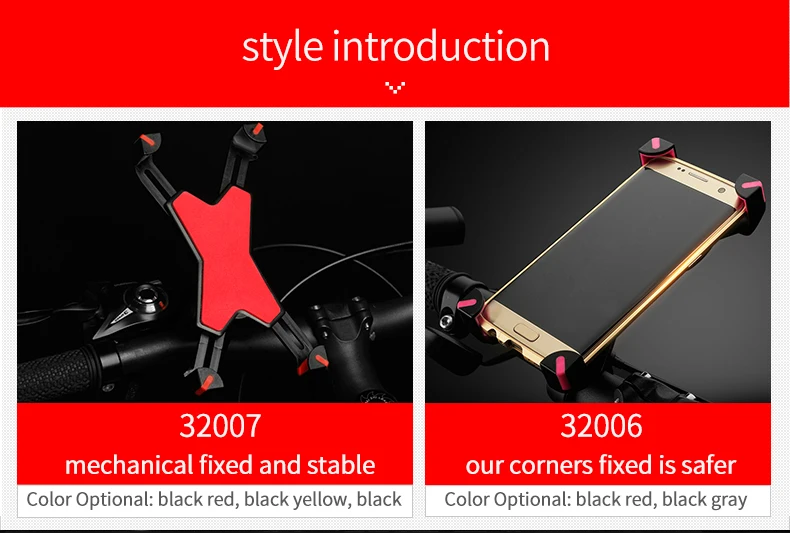 style introduction

32007
mechanical fixed and stable
Color Optional: black red, black yellow, black

32006
our corners fixed is safer
Color Optional: black red, black gray